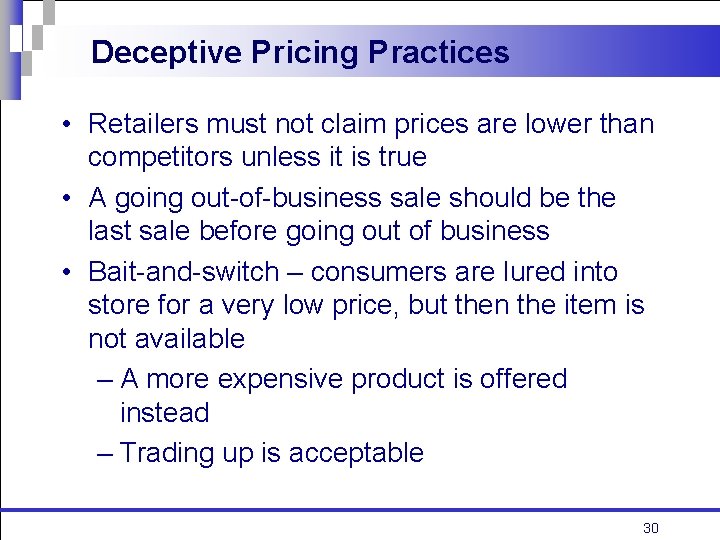 Deceptive Pricing Practices

• Retailers must not claim prices are lower than competitors unless it is true

• A going out-of-business sale should be the last sale before going out of business

• Bait-and-switch – consumers are lured into store for a very low price, but then the item is not available

– A more expensive product is offered instead

– Trading up is acceptable

30